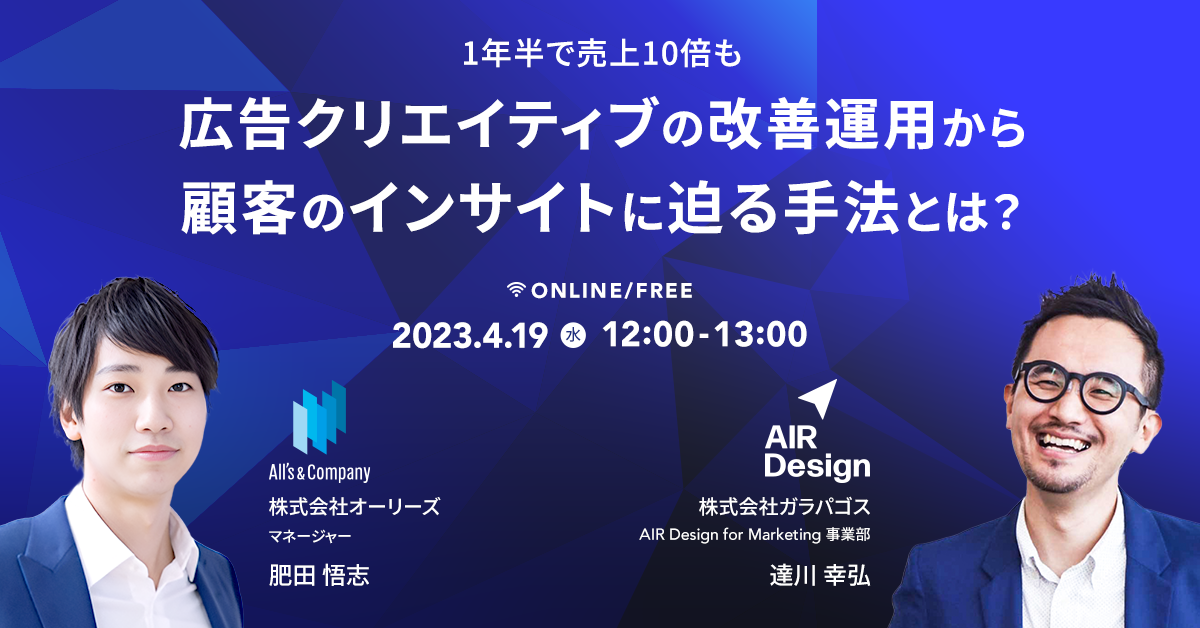 1年半で売上10倍も

広告クリエイティブの改善運用から顧客のインサイトに迫る手法とは？

ONLINE/FREE

2023.4.19 水 12:00-13:00

All's & Company

株式会社オーリーズ

マネージャー

肥田 悟志

AIR Design

株式会社ガラパゴス

AIR Design for Marketing 事業部

達川 幸弘